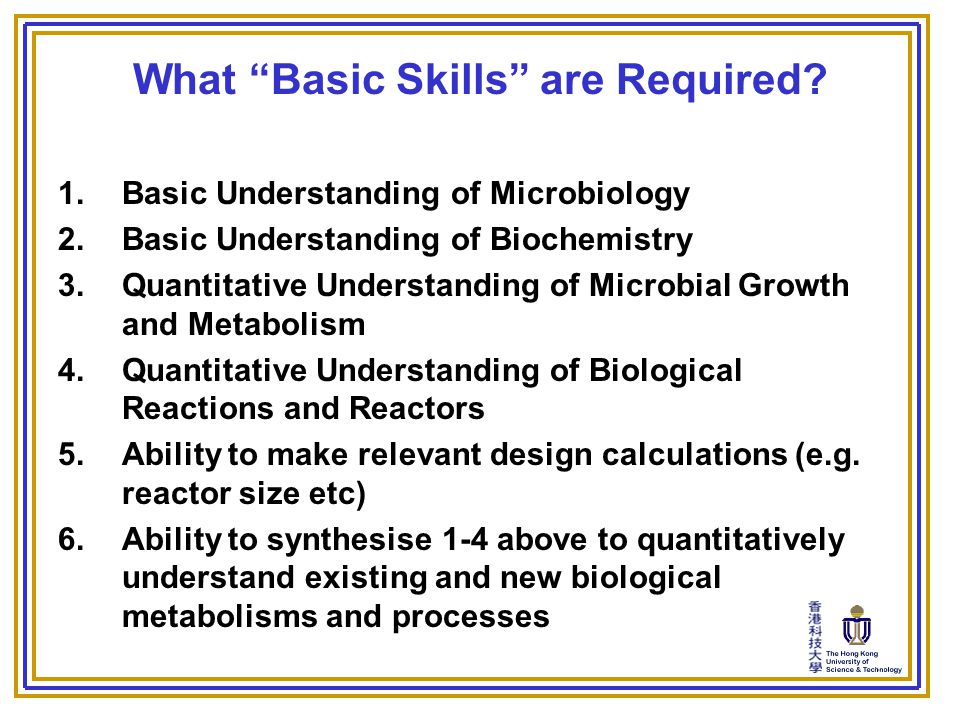 What “Basic Skills” are Required?

1. Basic Understanding of Microbiology
2. Basic Understanding of Biochemistry
3. Quantitative Understanding of Microbial Growth and Metabolism
4. Quantitative Understanding of Biological Reactions and Reactors
5. Ability to make relevant design calculations (e.g. reactor size etc)
6. Ability to synthesise 1-4 above to quantitatively understand existing and new biological metabolisms and processes

香港科技大學
The Hong Kong University of Science & Technology